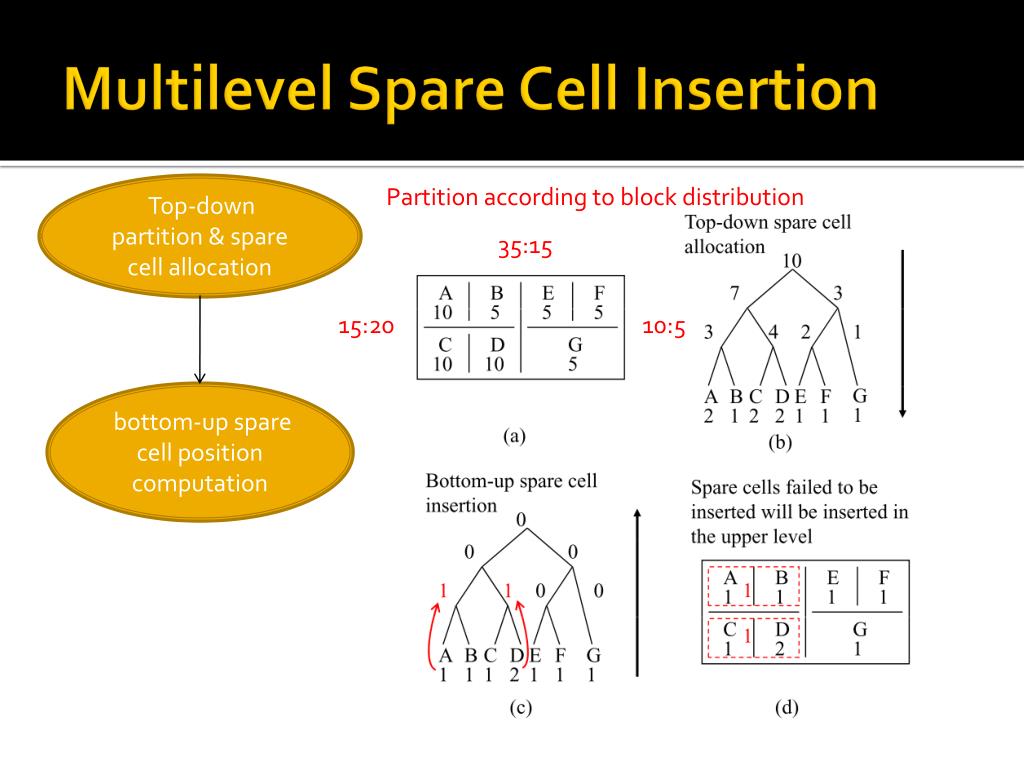 Multilevel Spare Cell Insertion

Top-down partition & spare cell allocation

bottom-up spare cell position computation

Partition according to block distribution

35:15

15:20

10:5

| A 10 | B 5 | E 5 | F 5 |
|---|---|---|---|
| C 10 | D 10 | G 5 | |

(a)

Top-down spare cell allocation

10
7 3
3 4 2 1
A B C D E F G
2 1 2 2 1 1 1

(b)

Bottom-up spare cell insertion

0
0 0
1 1 0 0
A B C D E F G
1 1 1 2 1 1 1

(c)

Spare cells failed to be inserted will be inserted in the upper level

| A 1 | 1 | B 1 | E 1 | F 1 |
|---|---|---|---|---|
| C 1 | 1 | D 2 | G 1 | |

(d)